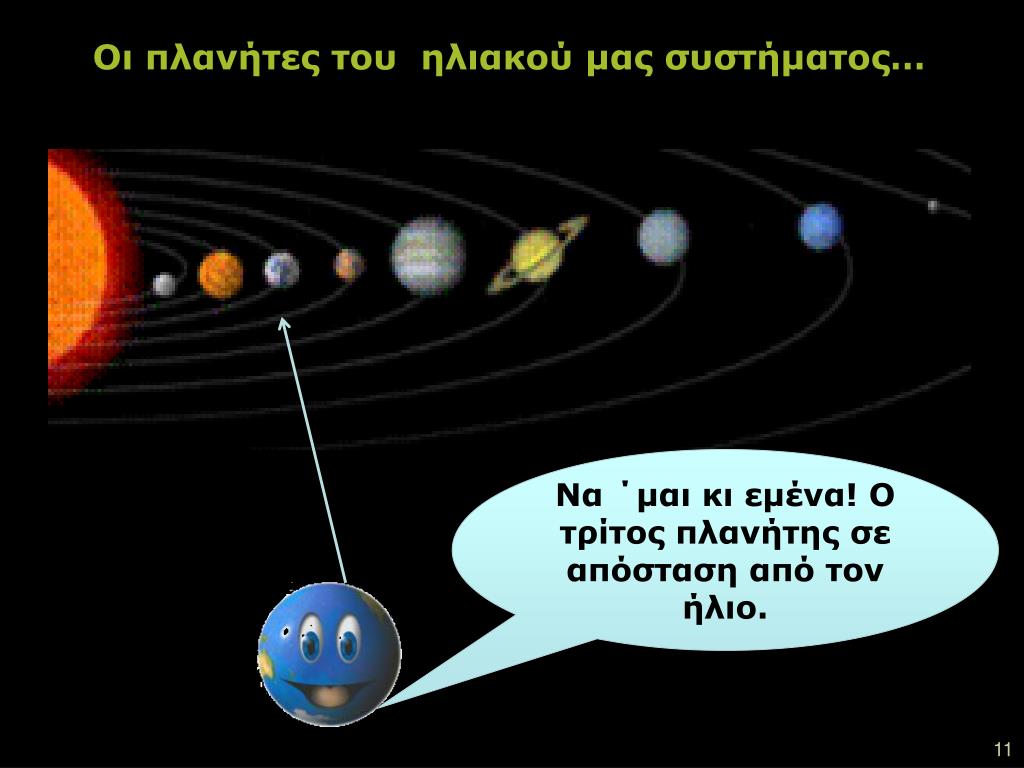 Οι πλανήτες του ηλιακού μας συστήματος…

Να ΄μαι κι εμένα! Ο τρίτος πλανήτης σε απόσταση από τον ήλιο.

11